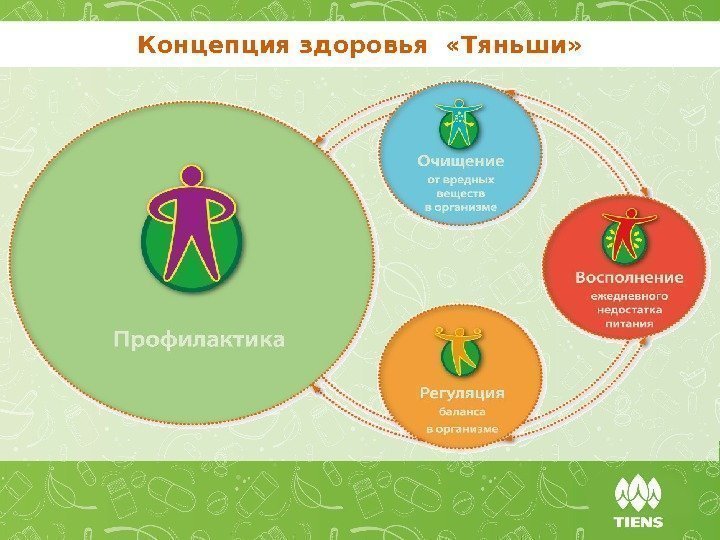 Концепция здоровья «Тяньши»

Профилактика

Очищение
от вредных
веществ
в организме

Восполнение
ежедневного
недостатка
питания

Регуляция
баланса
в организме

TIENS